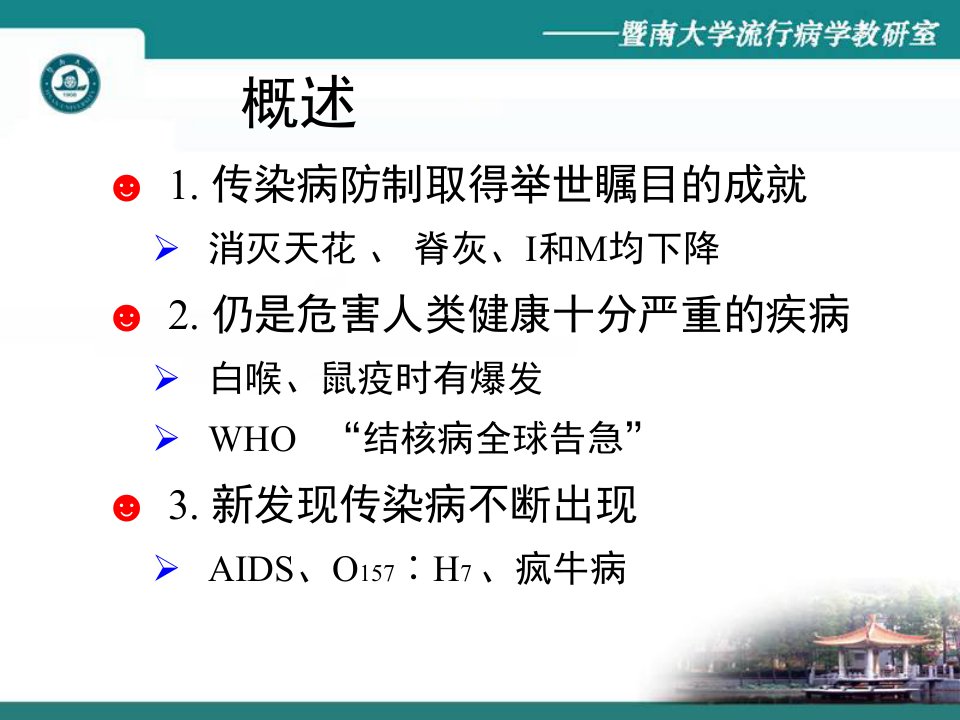 ——暨南大学流行病学教研室

概述

☻ 1. 传染病防制取得举世瞩目的成就

➢ 消灭天花 、 脊灰、I和M均下降

☻ 2. 仍是危害人类健康十分严重的疾病

➢ 白喉、鼠疫时有爆发

➢ WHO “结核病全球告急”

☻ 3. 新发现传染病不断出现

➢ AIDS、$O_{157}$：$H_7$ 、疯牛病